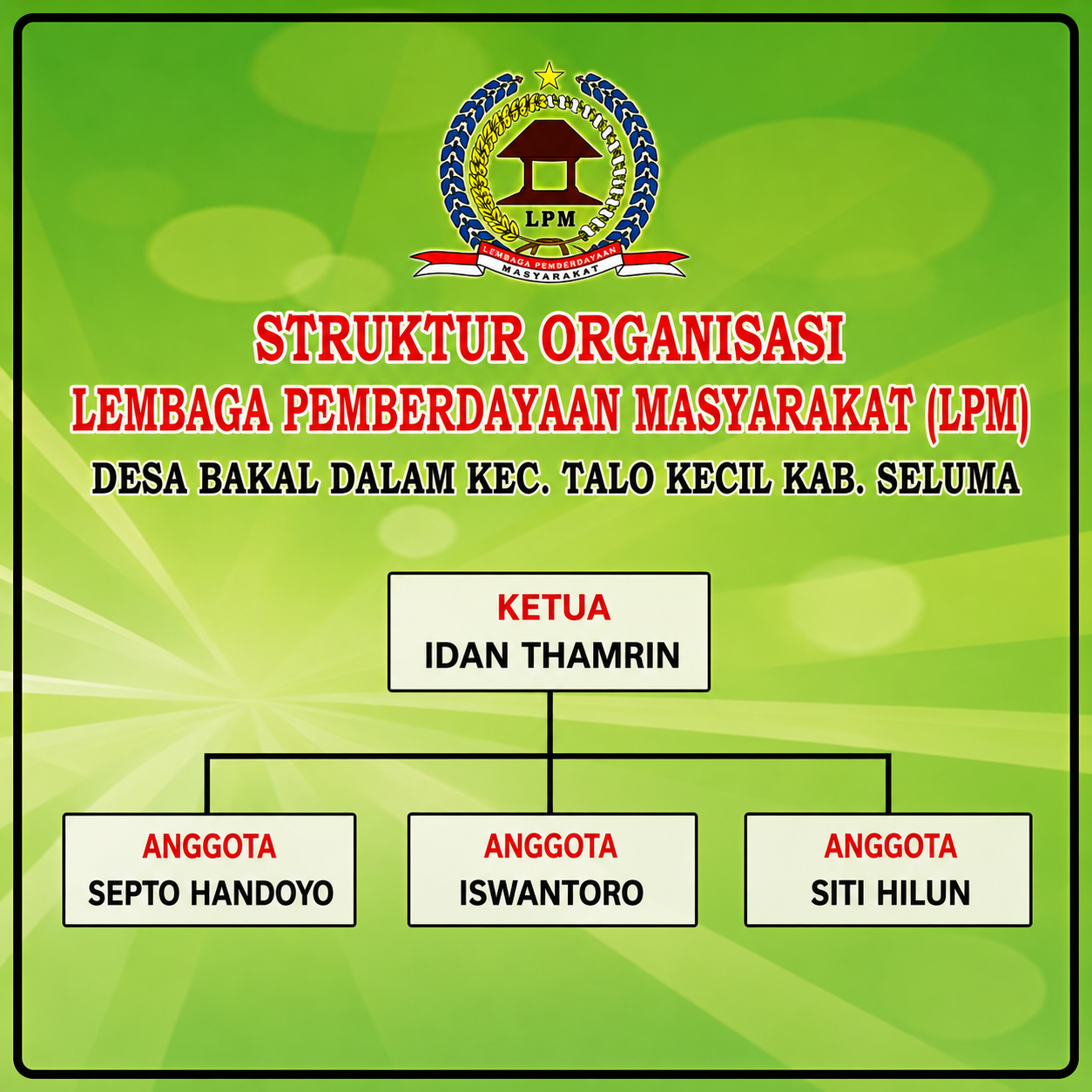 LPM
LEMBAGA PEMBERDAYAAN MASYARAKAT

STRUKTUR ORGANISASI
LEMBAGA PEMBERDAYAAN MASYARAKAT (LPM)
DESA BAKAL DALAM KEC. TALO KECIL KAB. SELUMA

KETUA
IDAN THAMRIN

ANGGOTA
SEPTO HANDOYO

ANGGOTA
ISWANTORO

ANGGOTA
SITI HILUN